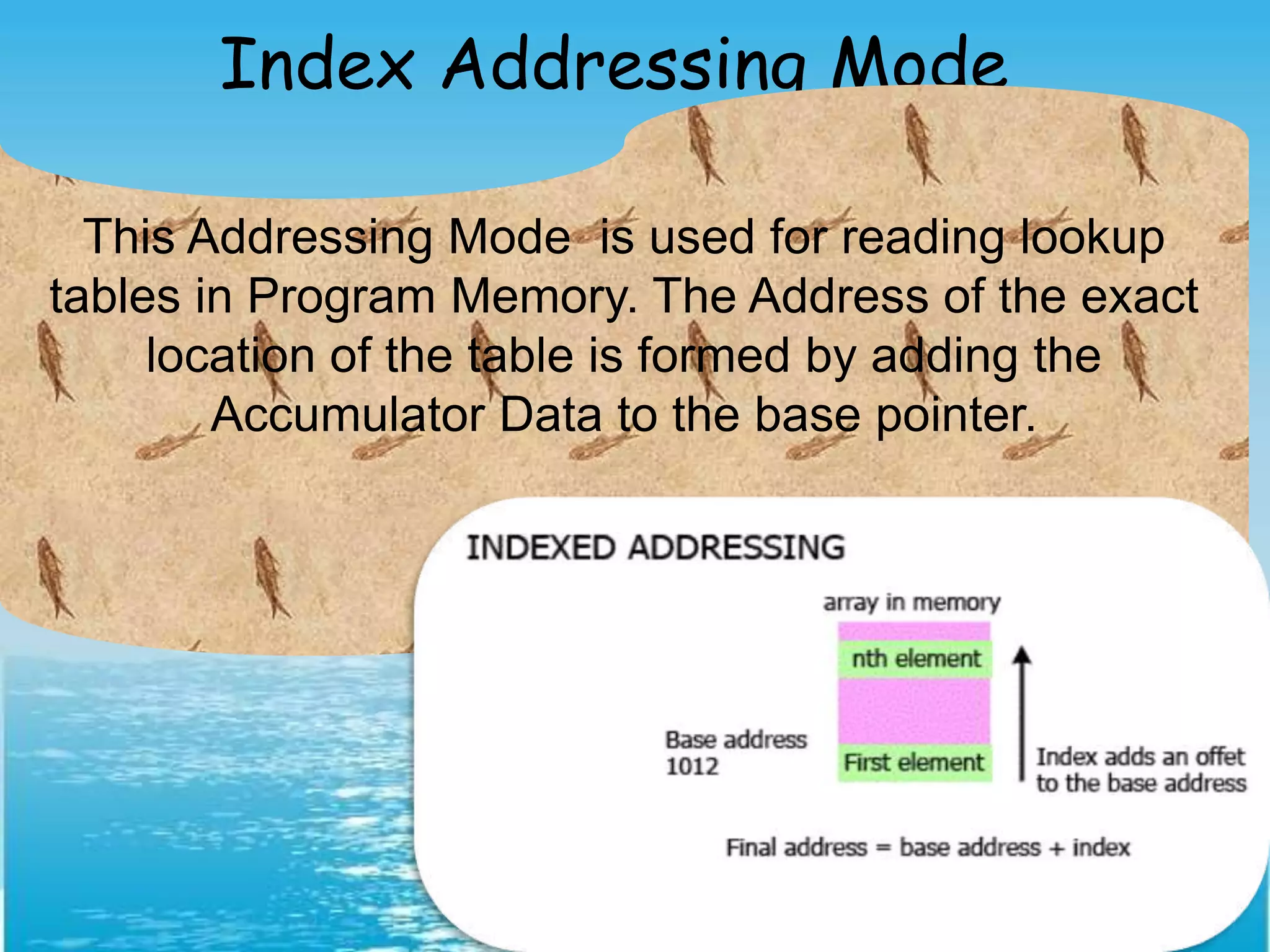 Index Addressing Mode

This Addressing Mode is used for reading lookup tables in Program Memory. The Address of the exact location of the table is formed by adding the Accumulator Data to the base pointer.

INDEXED ADDRESSING

array in memory

nth element

Base address
1012

First element

Index adds an offet to the base address

Final address = base address + index